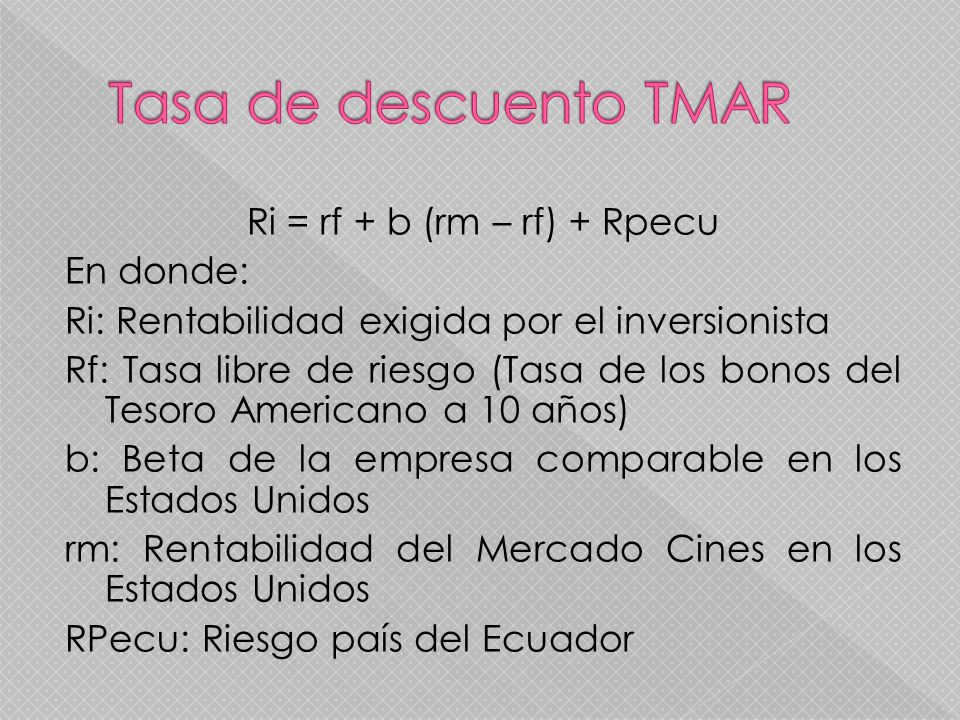 Tasa de descuento TMAR

Ri = rf + b (rm – rf) + Rpecu

En donde:

Ri: Rentabilidad exigida por el inversionista

Rf: Tasa libre de riesgo (Tasa de los bonos del Tesoro Americano a 10 años)

b: Beta de la empresa comparable en los Estados Unidos

rm: Rentabilidad del Mercado Cines en los Estados Unidos

RPecu: Riesgo país del Ecuador